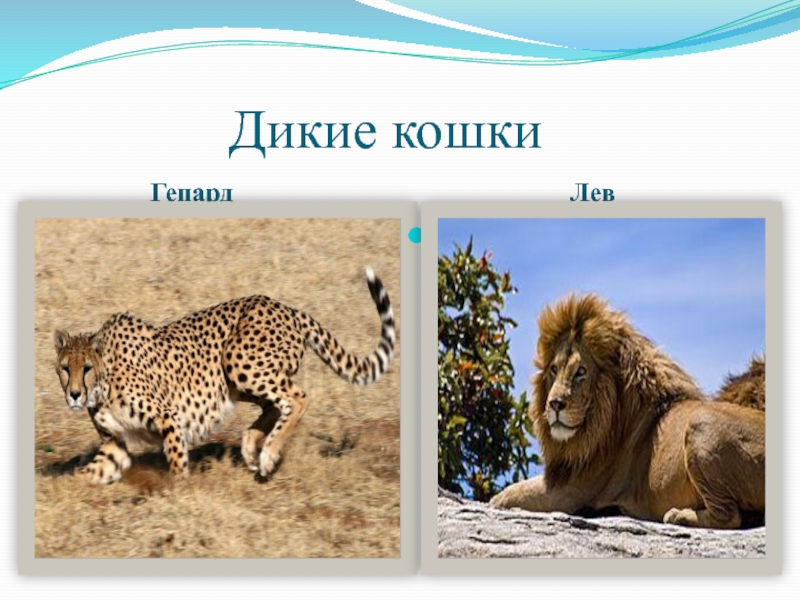 Дикие кошки

Гепард

Лев